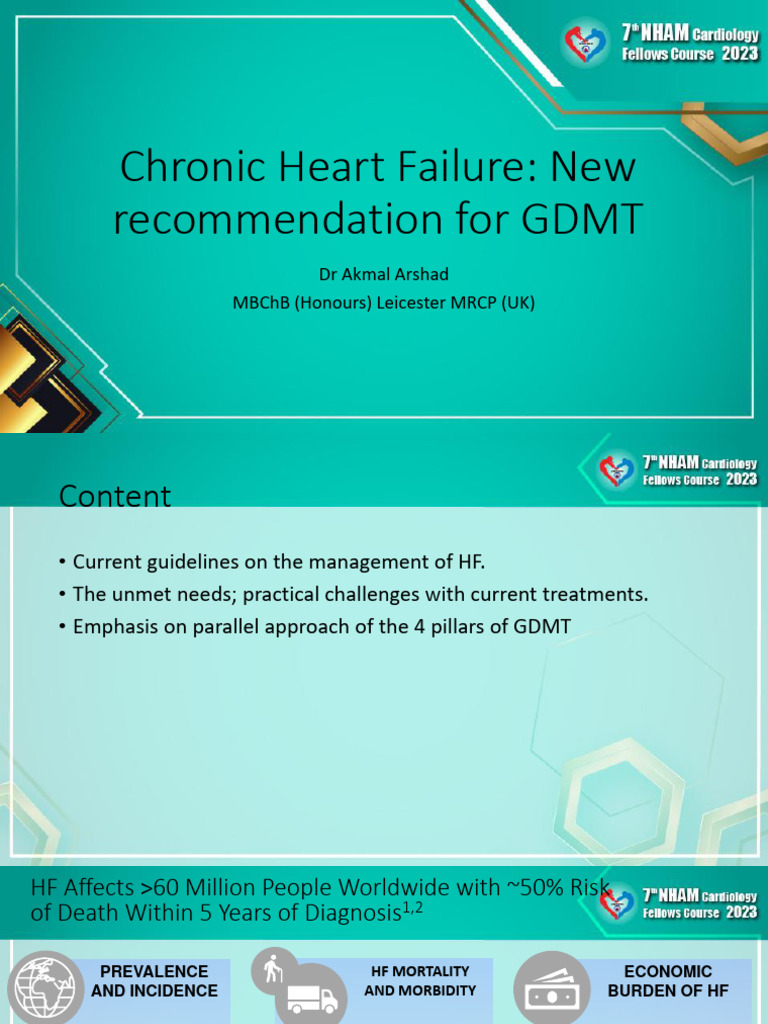 7th NHAM Cardiology Fellows Course 2023

Chronic Heart Failure: New recommendation for GDMT

Dr Akmal Arshad

MBChB (Honours) Leicester MRCP (UK)

7th NHAM Cardiology Fellows Course 2023

Content

• Current guidelines on the management of HF.
• The unmet needs; practical challenges with current treatments.
• Emphasis on parallel approach of the 4 pillars of GDMT

HF Affects >60 Million People Worldwide with ~50% Risk of Death Within 5 Years of Diagnosis$^{1,2}$

7th NHAM Cardiology Fellows Course 2023

PREVALENCE AND INCIDENCE

HF MORTALITY AND MORBIDITY

ECONOMIC BURDEN OF HF